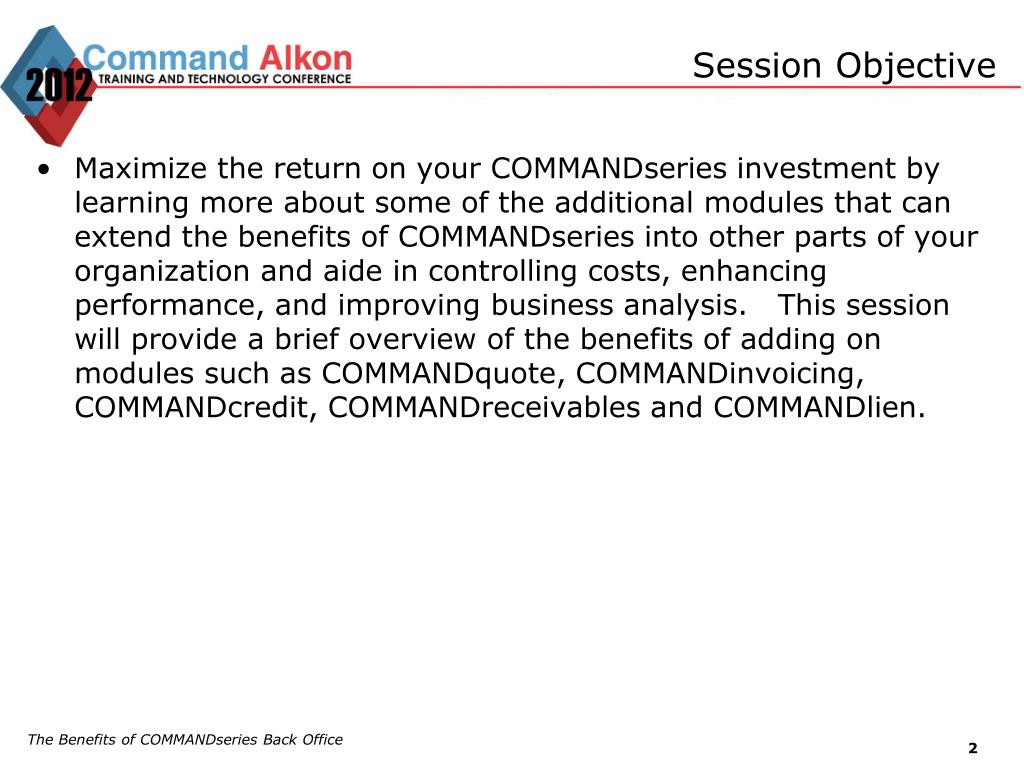 2012 Command Alkon
TRAINING AND TECHNOLOGY CONFERENCE

Session Objective

• Maximize the return on your COMMANDseries investment by learning more about some of the additional modules that can extend the benefits of COMMANDseries into other parts of your organization and aide in controlling costs, enhancing performance, and improving business analysis. This session will provide a brief overview of the benefits of adding on modules such as COMMANDquote, COMMANDinvoicing, COMMANDcredit, COMMANDreceivables and COMMANDlien.

The Benefits of COMMANDseries Back Office

2